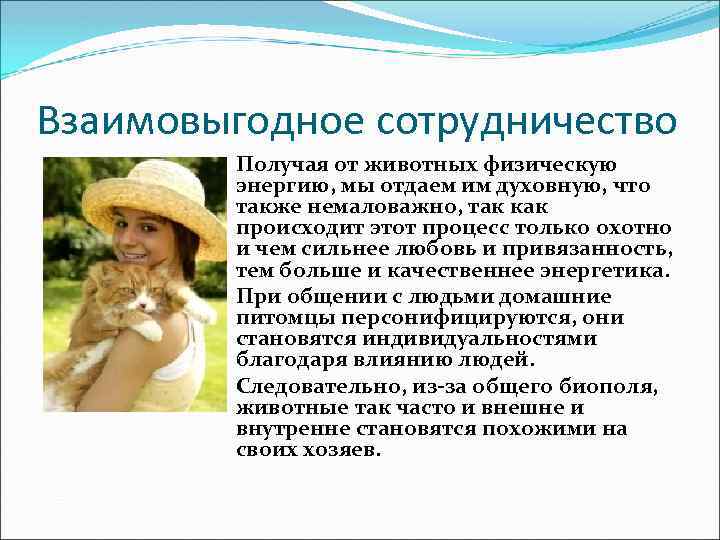 Взаимовыгодное сотрудничество

Получая от животных физическую энергию, мы отдаем им духовную, что также немаловажно, так как происходит этот процесс только охотно и чем сильнее любовь и привязанность, тем больше и качественнее энергетика.

При общении с людьми домашние питомцы персонифицируются, они становятся индивидуальностями благодаря влиянию людей.

Следовательно, из-за общего биополя, животные так часто и внешне и внутренне становятся похожими на своих хозяев.